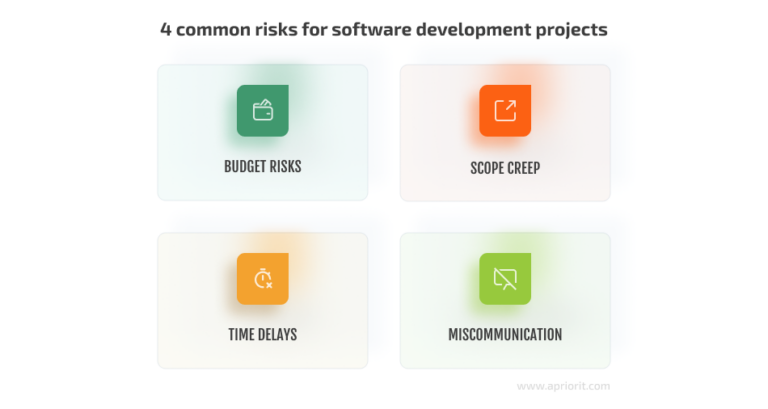 4 common risks for software development projects

BUDGET RISKS

SCOPE CREEP

TIME DELAYS

MISCOMMUNICATION

www.apriorit.com